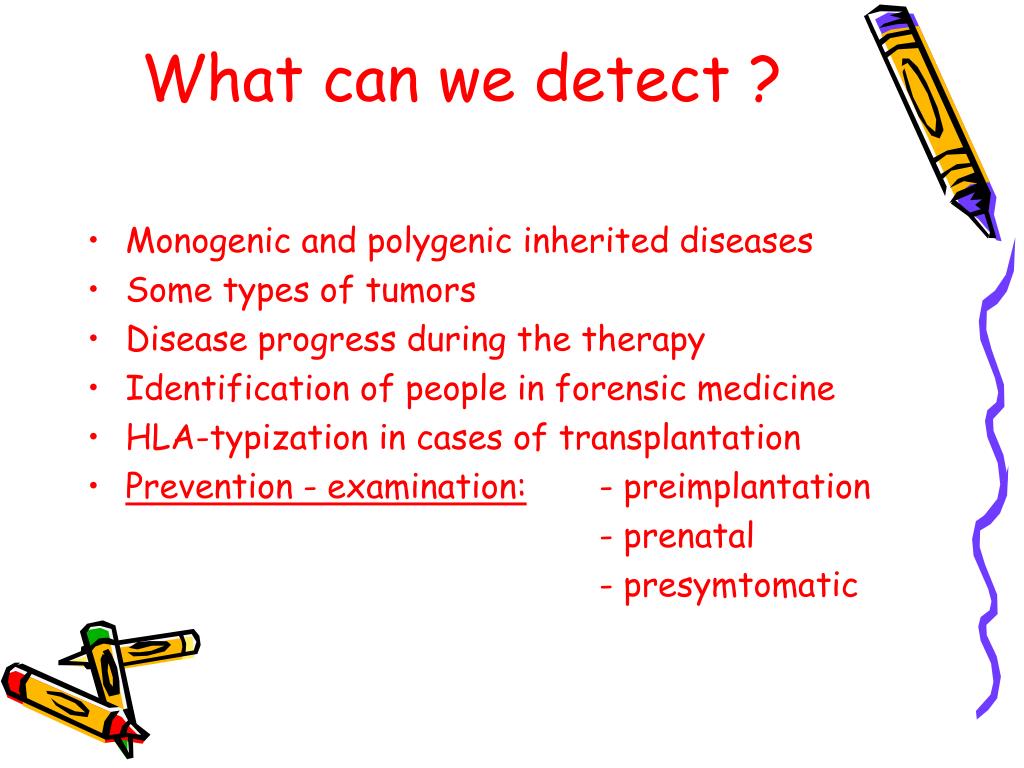 What can we detect ?

• Monogenic and polygenic inherited diseases
• Some types of tumors
• Disease progress during the therapy
• Identification of people in forensic medicine
• HLA-typization in cases of transplantation
• Prevention - examination: - preimplantation
- prenatal
- presymtomatic